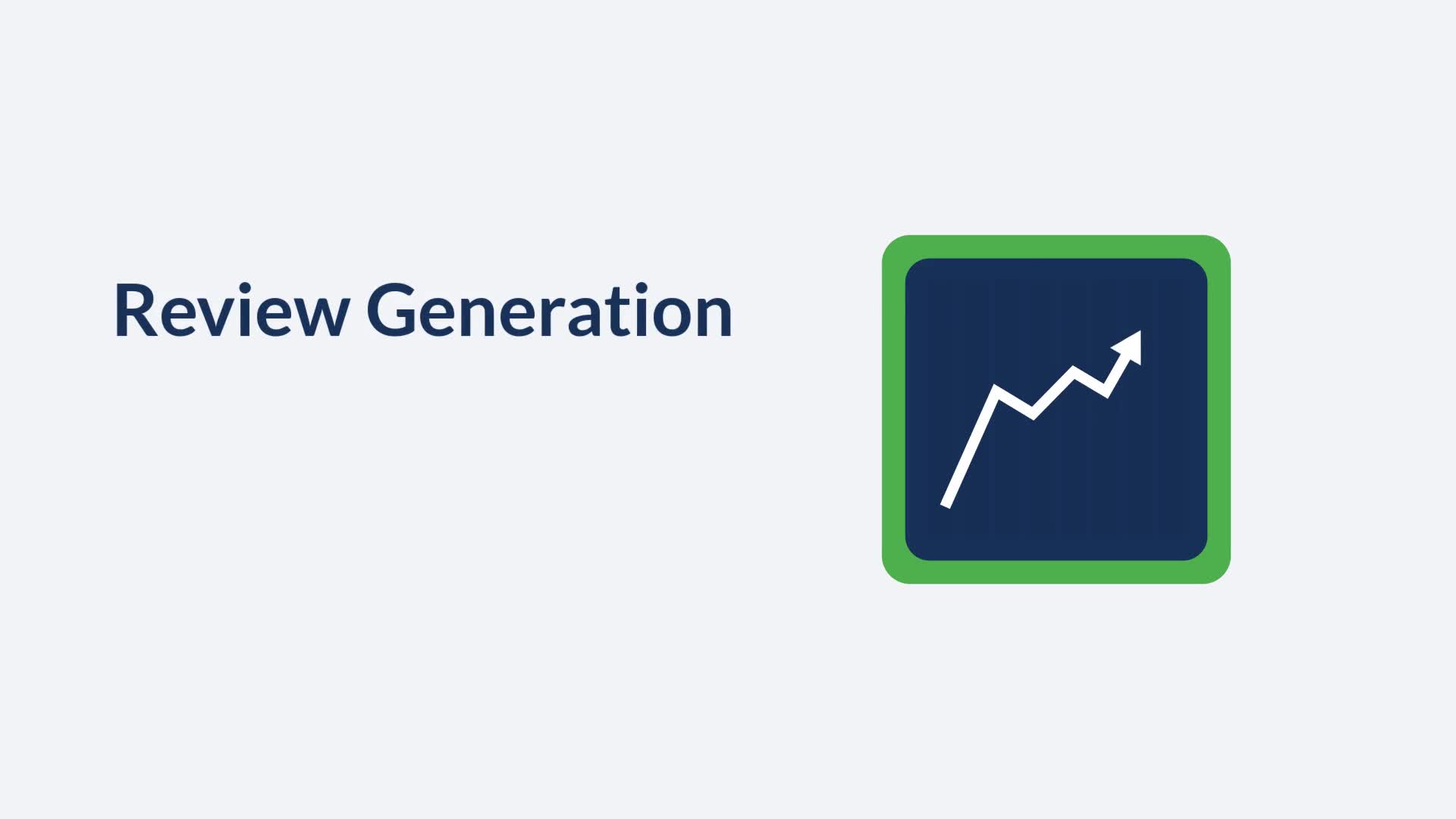 Review Generation